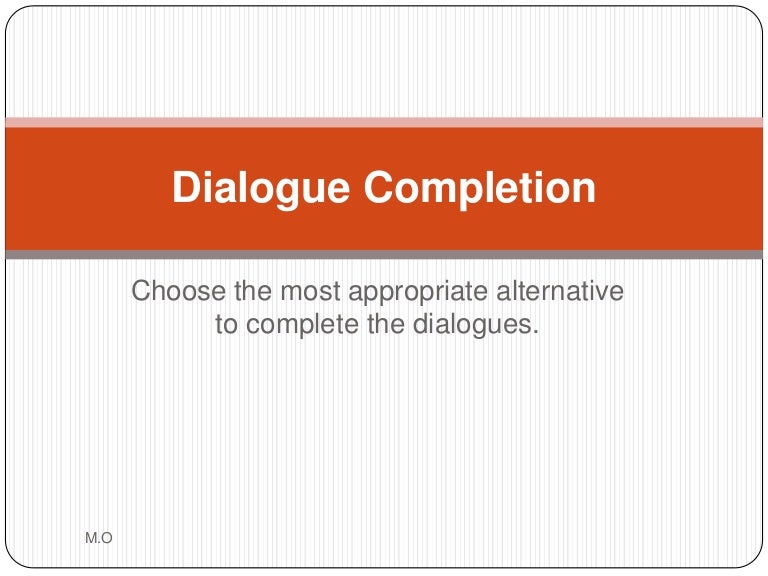 Dialogue Completion

Choose the most appropriate alternative to complete the dialogues.

M.O